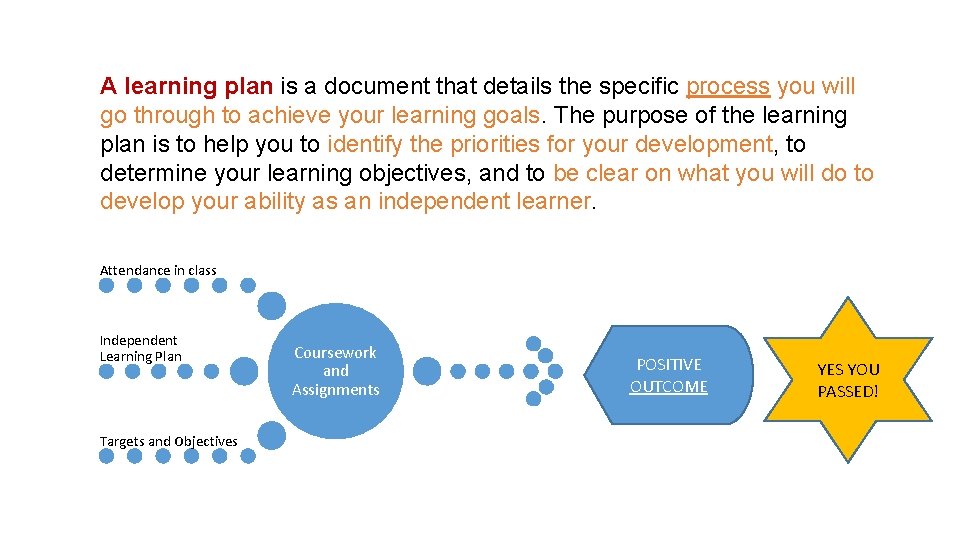 A learning plan is a document that details the specific process you will go through to achieve your learning goals. The purpose of the learning plan is to help you to identify the priorities for your development, to determine your learning objectives, and to be clear on what you will do to develop your ability as an independent learner.

Attendance in class

Independent Learning Plan

Targets and Objectives

Coursework and Assignments

POSITIVE OUTCOME

YES YOU PASSED!